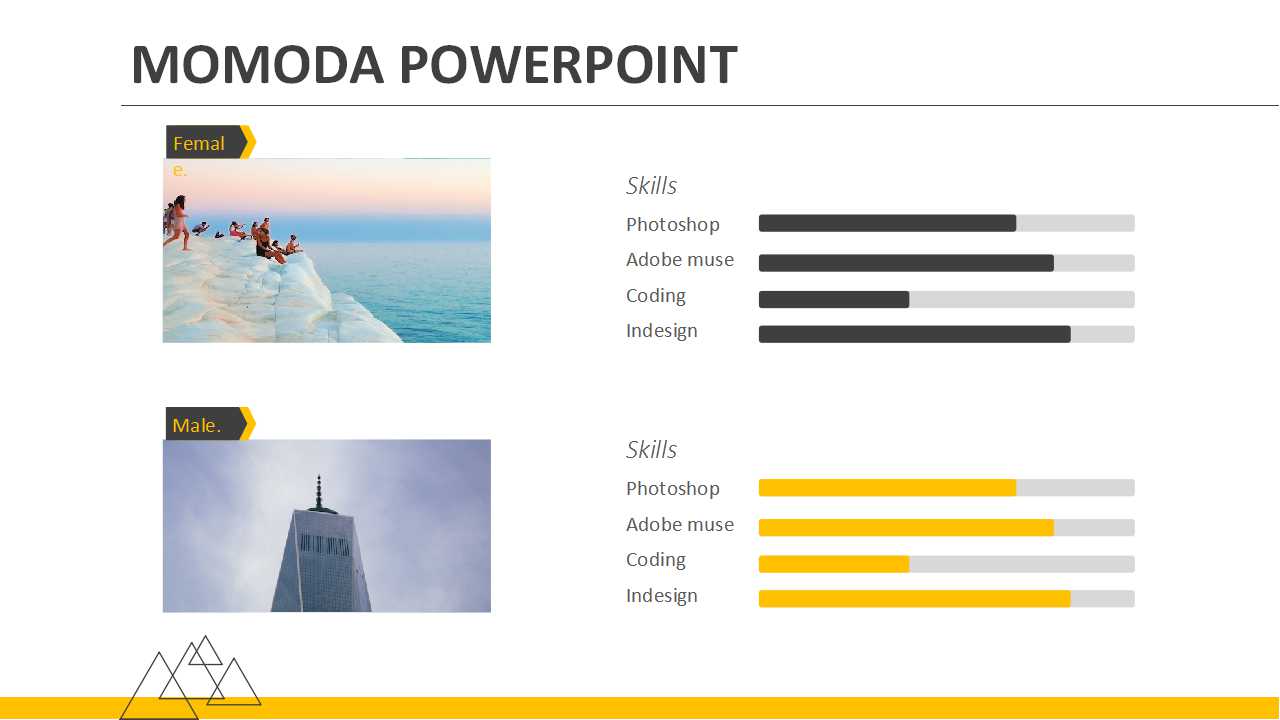 MOMODA POWERPOINT

Female.

Skills
Photoshop
Adobe muse
Coding
Indesign

Male.

Skills
Photoshop
Adobe muse
Coding
Indesign